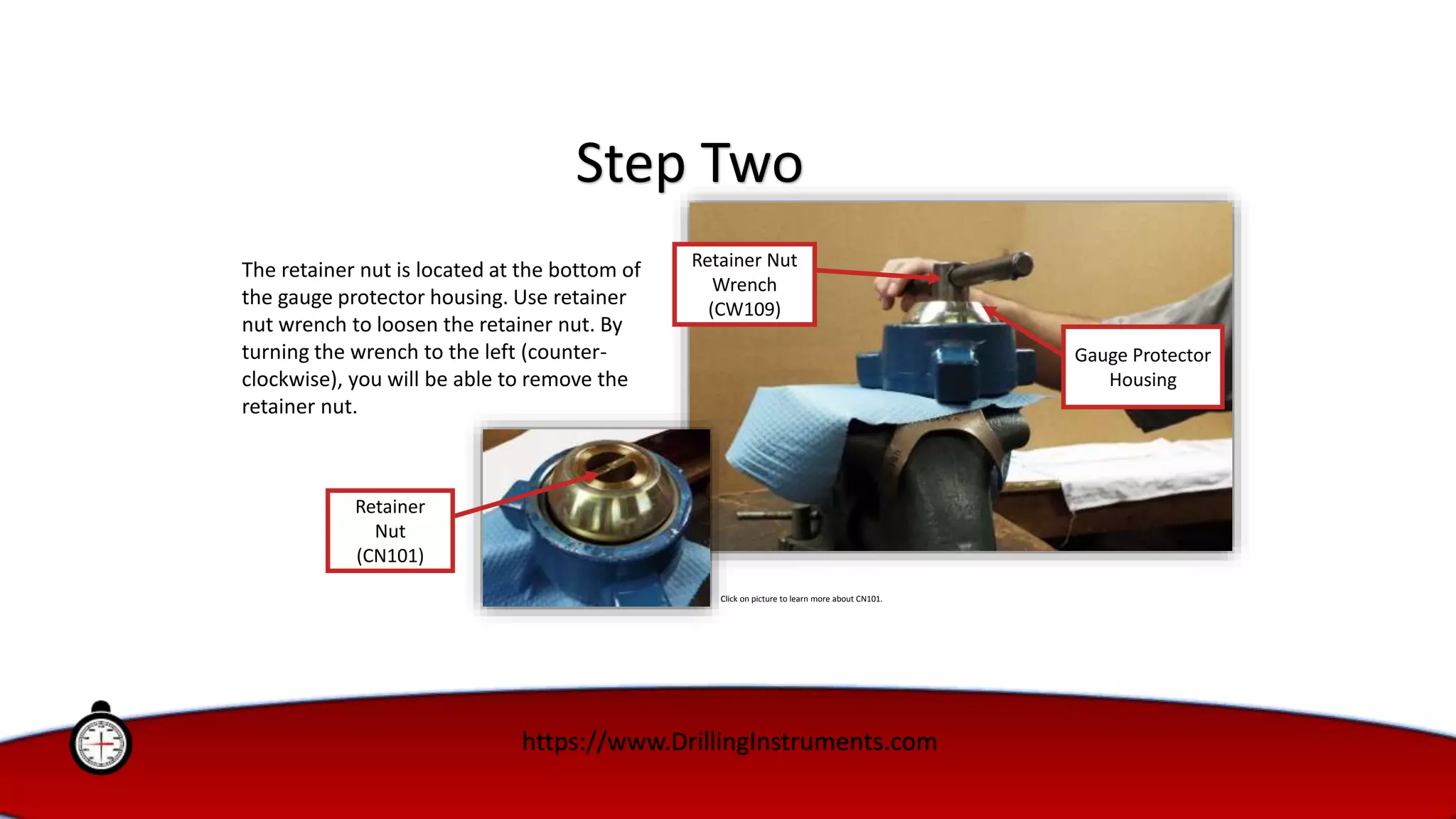 Step Two

The retainer nut is located at the bottom of the gauge protector housing. Use retainer nut wrench to loosen the retainer nut. By turning the wrench to the left (counter-clockwise), you will be able to remove the retainer nut.

Retainer Nut Wrench (CW109)

Gauge Protector Housing

Retainer Nut (CN101)

Click on picture to learn more about CN101.

https://www.DrillingInstruments.com